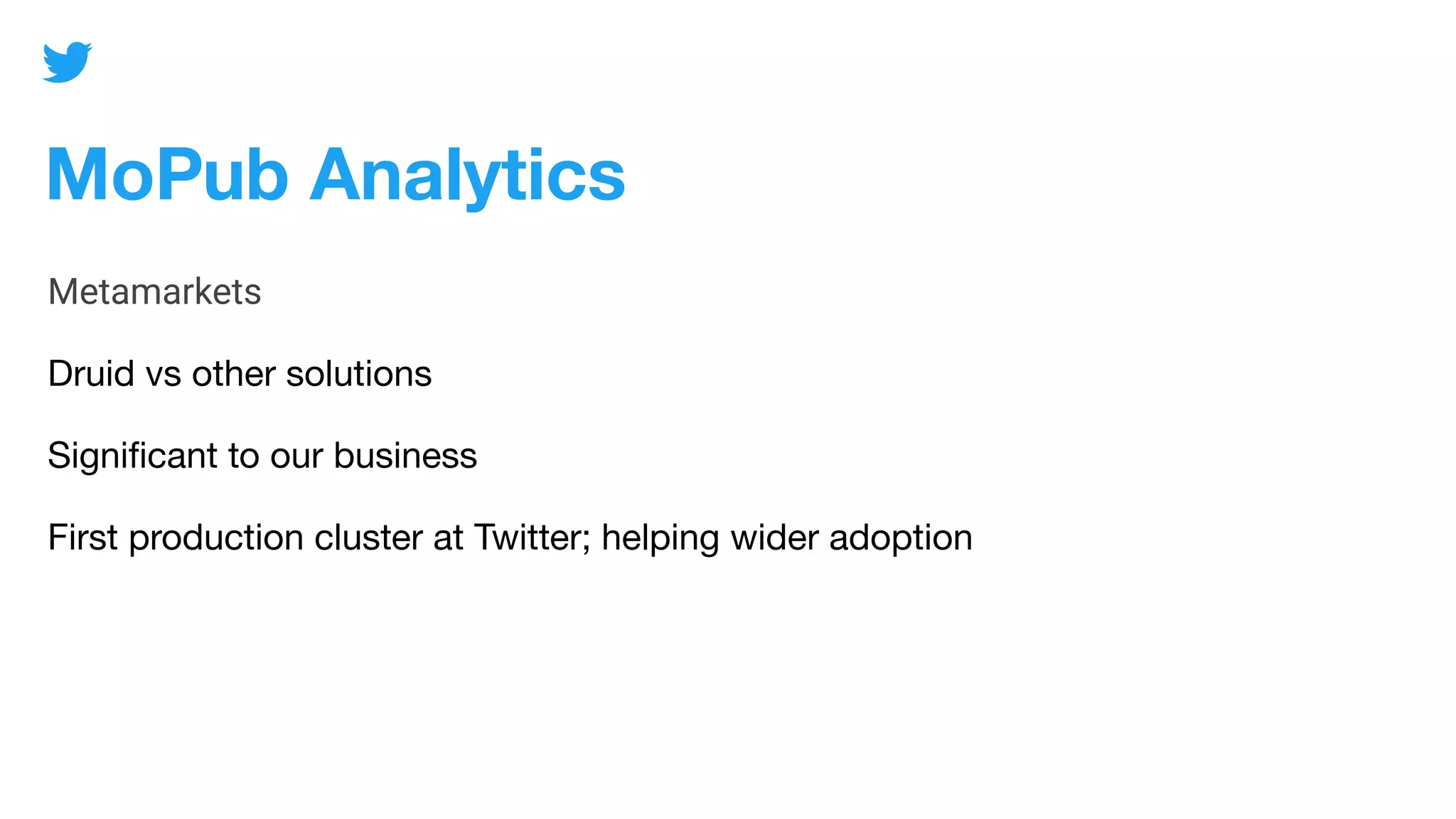 MoPub Analytics

Metamarkets

Druid vs other solutions

Significant to our business

First production cluster at Twitter; helping wider adoption